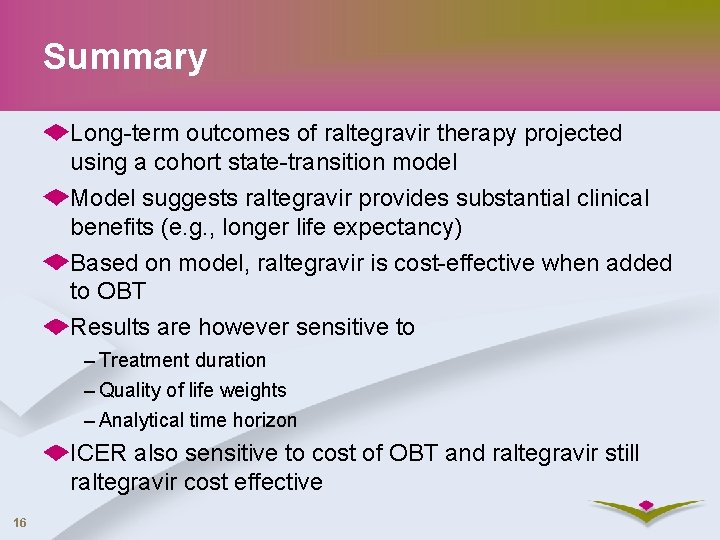 Summary

Long-term outcomes of raltegravir therapy projected using a cohort state-transition model

Model suggests raltegravir provides substantial clinical benefits (e.g., longer life expectancy)

Based on model, raltegravir is cost-effective when added to OBT

Results are however sensitive to

– Treatment duration

– Quality of life weights

– Analytical time horizon

ICER also sensitive to cost of OBT and raltegravir still raltegravir cost effective

16